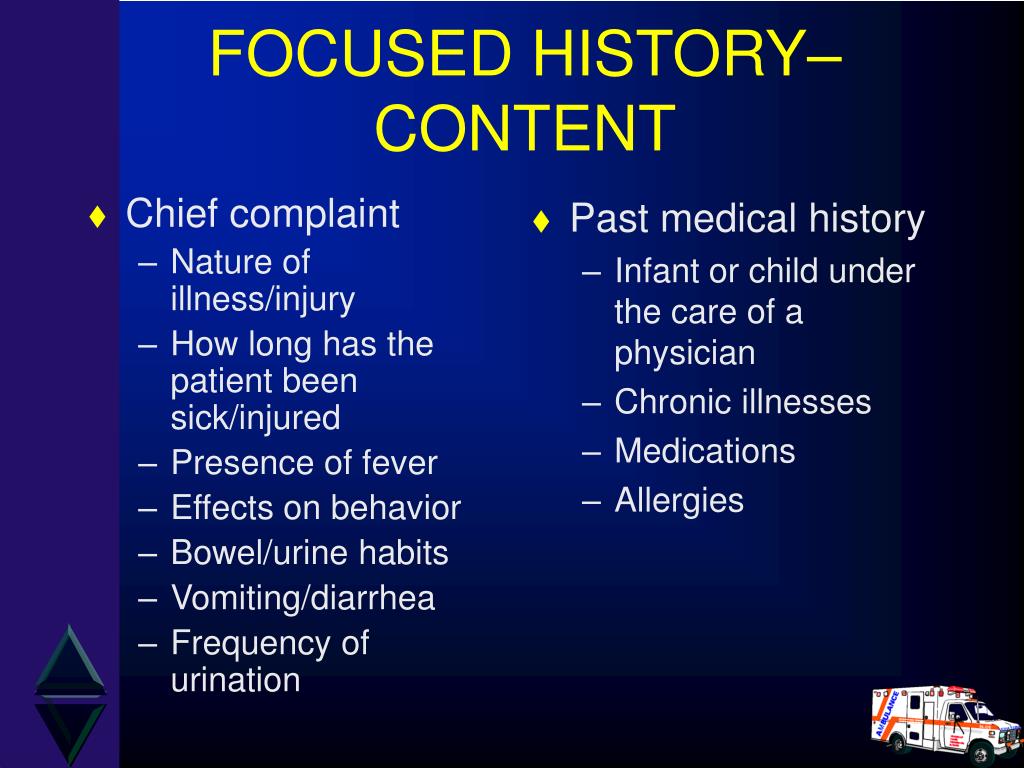 FOCUSED HISTORY– CONTENT

♦ Chief complaint
– Nature of illness/injury
– How long has the patient been sick/injured
– Presence of fever
– Effects on behavior
– Bowel/urine habits
– Vomiting/diarrhea
– Frequency of urination

♦ Past medical history
– Infant or child under the care of a physician
– Chronic illnesses
– Medications
– Allergies

AMBULANCE